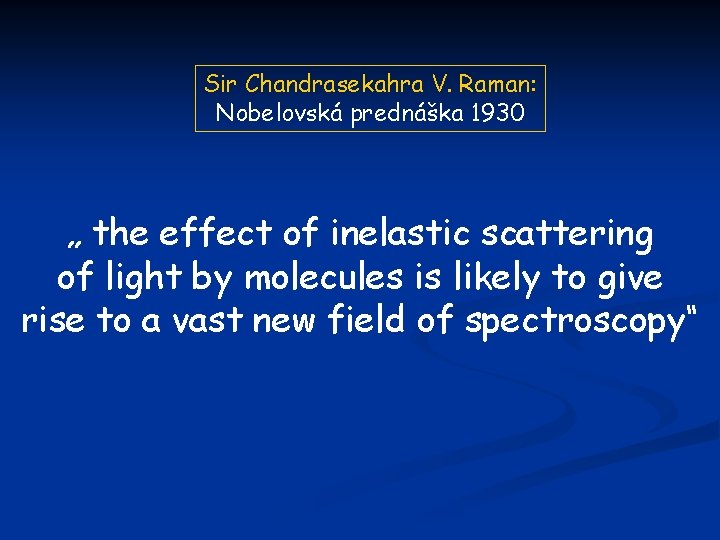 Sir Chandrasekahra V. Raman:
Nobelovská prednáška 1930

„ the effect of inelastic scattering of light by molecules is likely to give rise to a vast new field of spectroscopy“